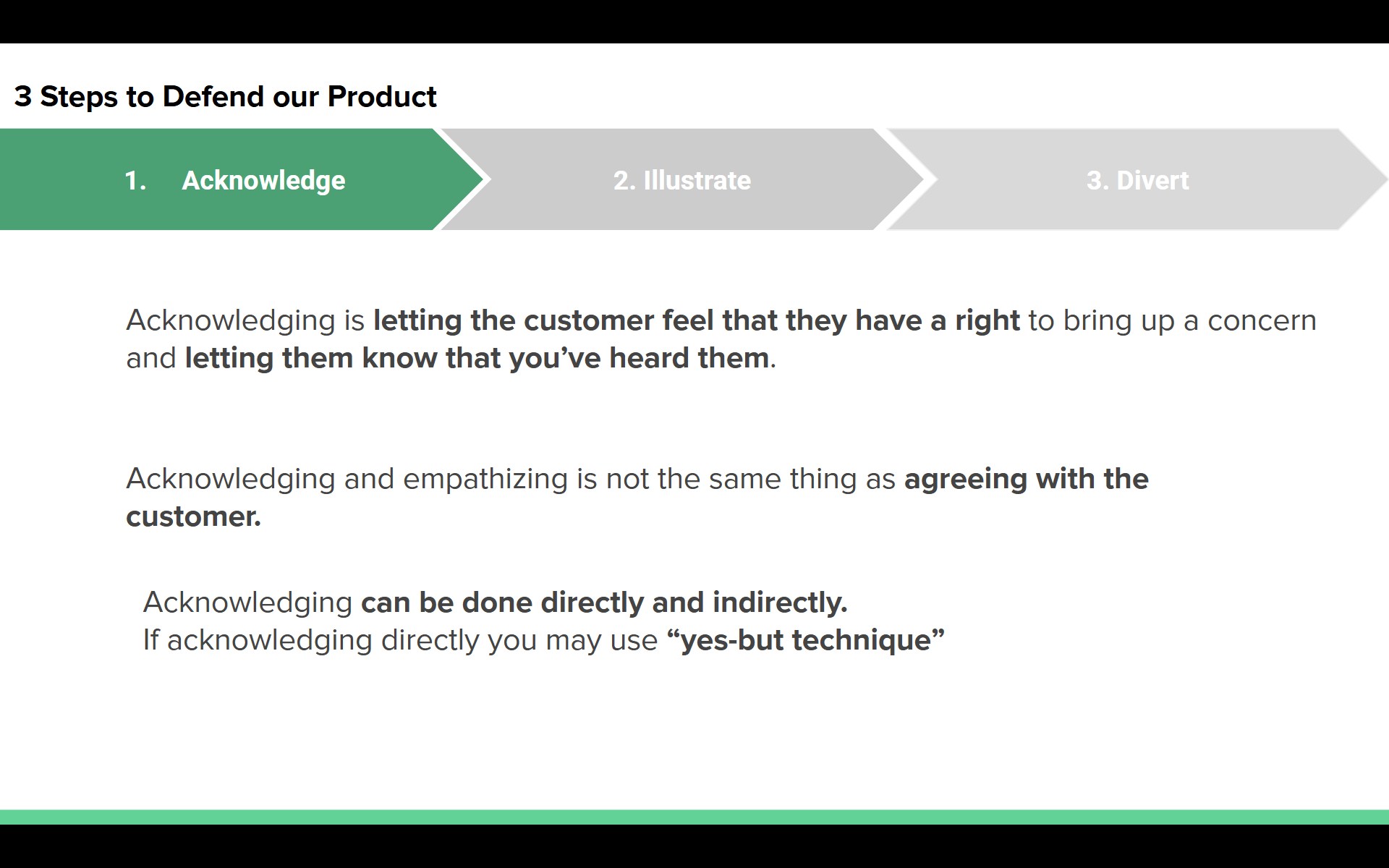 3 Steps to Defend our Product

1. Acknowledge

2. Illustrate

3. Divert

Acknowledging is letting the customer feel that they have a right to bring up a concern and letting them know that you've heard them.

Acknowledging and empathizing is not the same thing as agreeing with the customer.

Acknowledging can be done directly and indirectly.
If acknowledging directly you may use "yes-but technique"